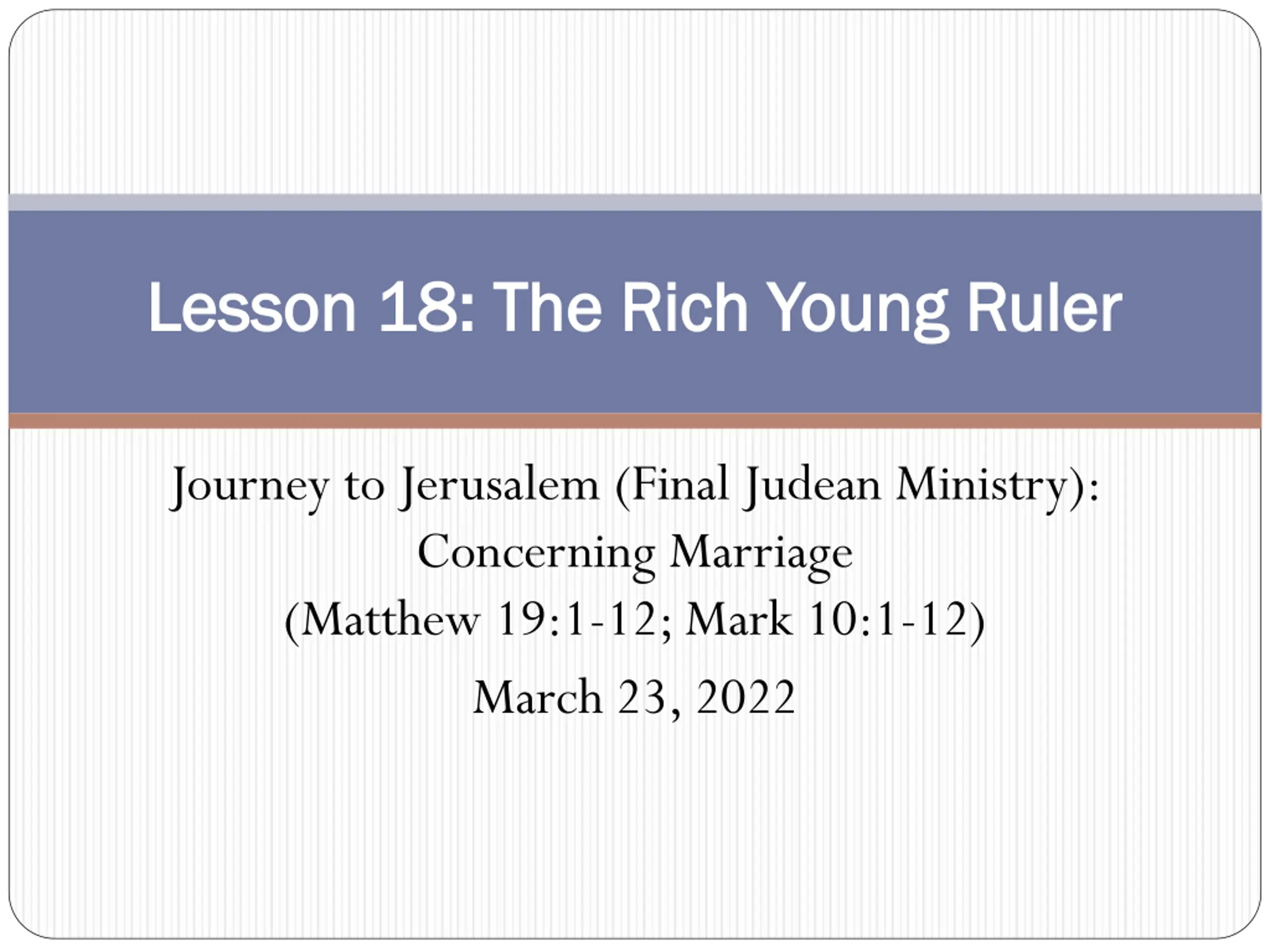 Lesson 18: The Rich Young Ruler

Journey to Jerusalem (Final Judean Ministry):
Concerning Marriage
(Matthew 19:1-12; Mark 10:1-12)

March 23, 2022